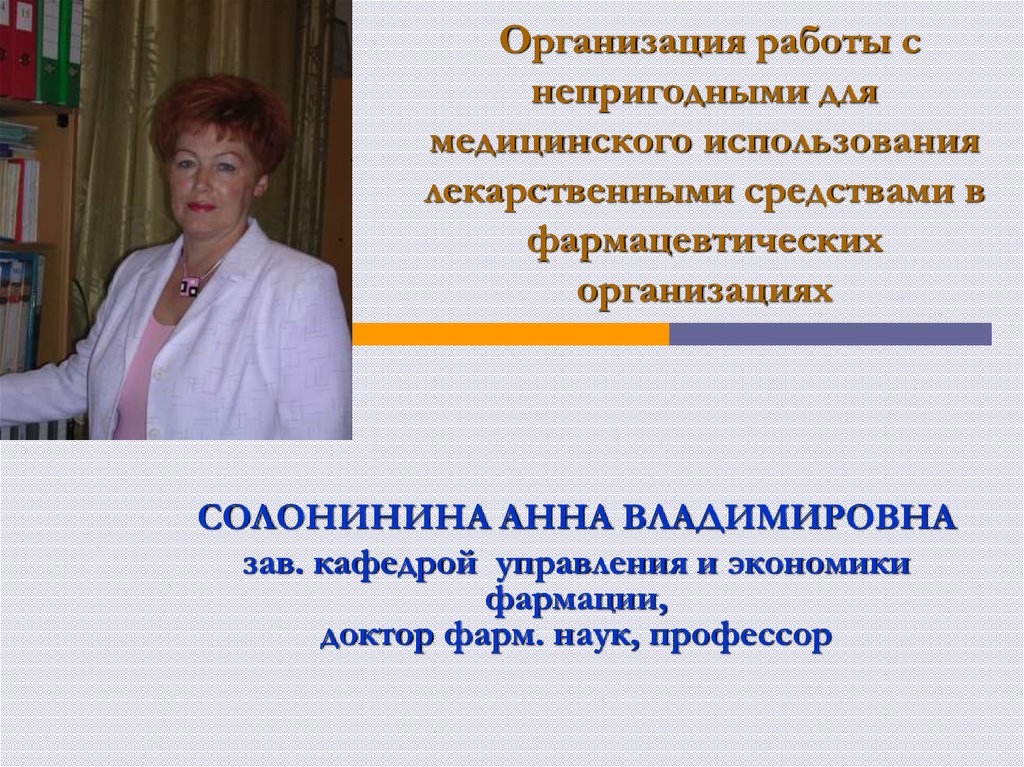 Организация работы с непригодными для медицинского использования лекарственными средствами в фармацевтических организациях

СОЛОНИНИНА АННА ВЛАДИМИРОВНА
зав. кафедрой управления и экономики фармации,
доктор фарм. наук, профессор